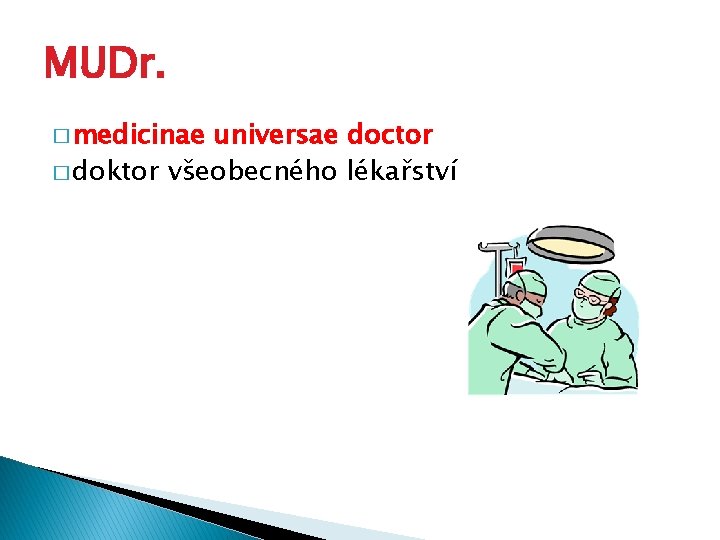 MUDr.

□ medicinae universae doctor
□ doktor všeobecného lékařství